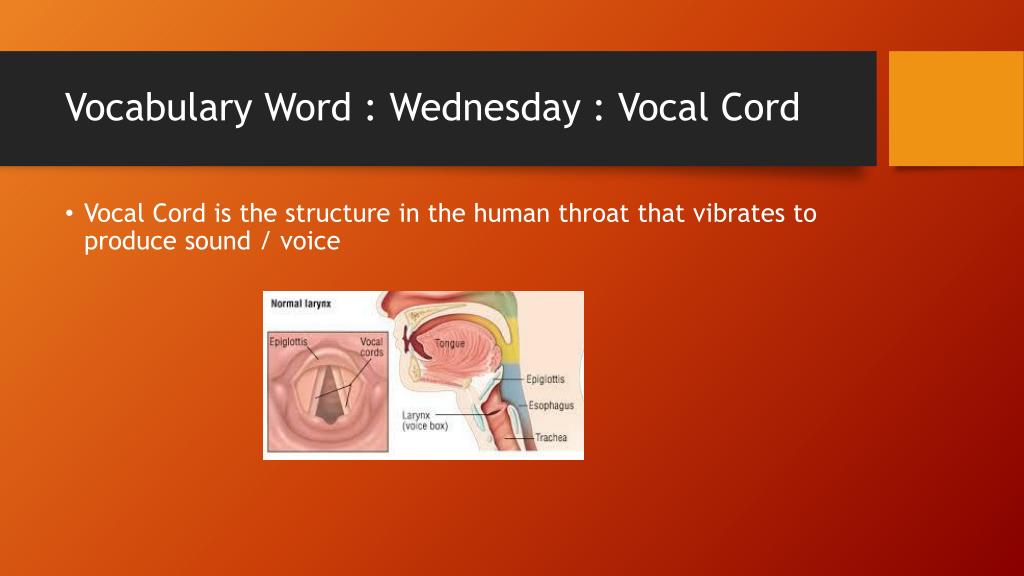 Vocabulary Word : Wednesday : Vocal Cord

• Vocal Cord is the structure in the human throat that vibrates to produce sound / voice

Normal larynx

Epiglottis

Vocal cords

Tongue

Epiglottis

Esophagus

Larynx (voice box)

Trachea